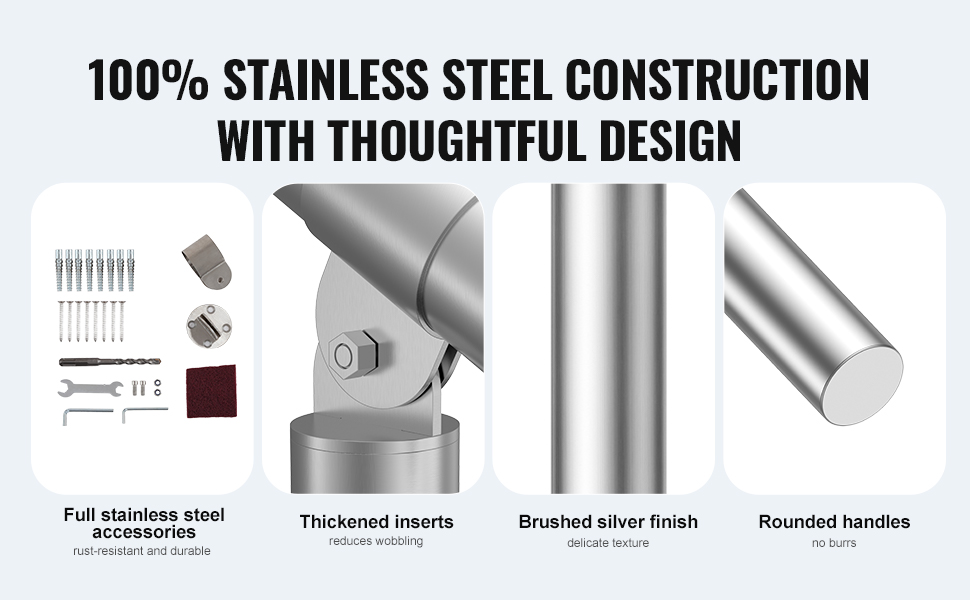 100% STAINLESS STEEL CONSTRUCTION WITH THOUGHTFUL DESIGN

Full stainless steel accessories
rust-resistant and durable

Thickened inserts
reduces wobbling

Brushed silver finish
delicate texture

Rounded handles
no burrs